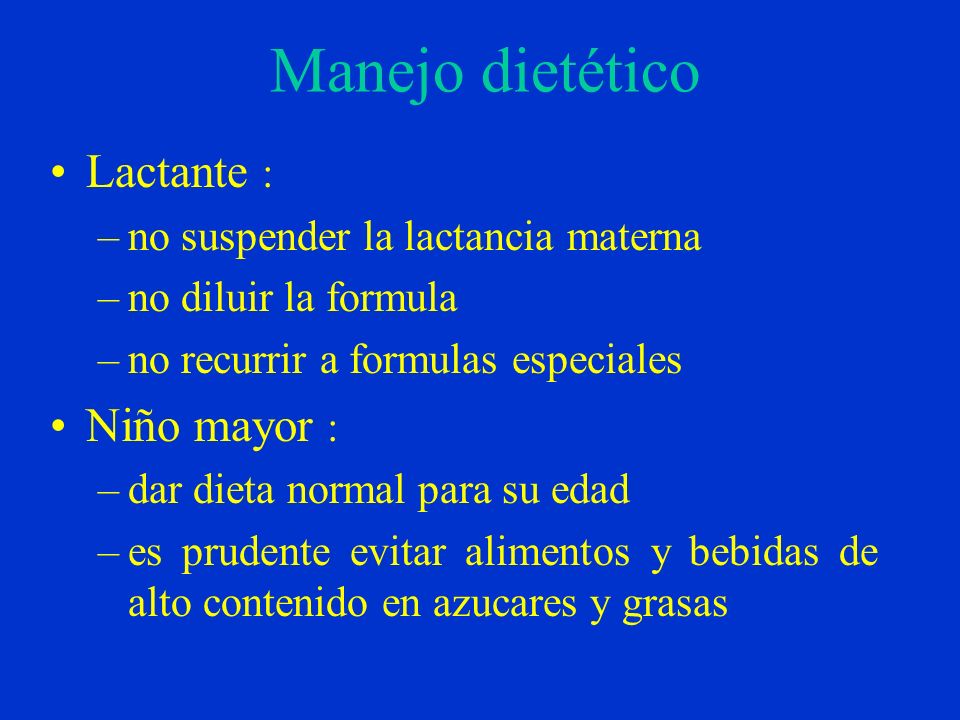 Manejo dietético

• Lactante :
– no suspender la lactancia materna
– no diluir la formula
– no recurrir a formulas especiales

• Niño mayor :
– dar dieta normal para su edad
– es prudente evitar alimentos y bebidas de alto contenido en azucares y grasas